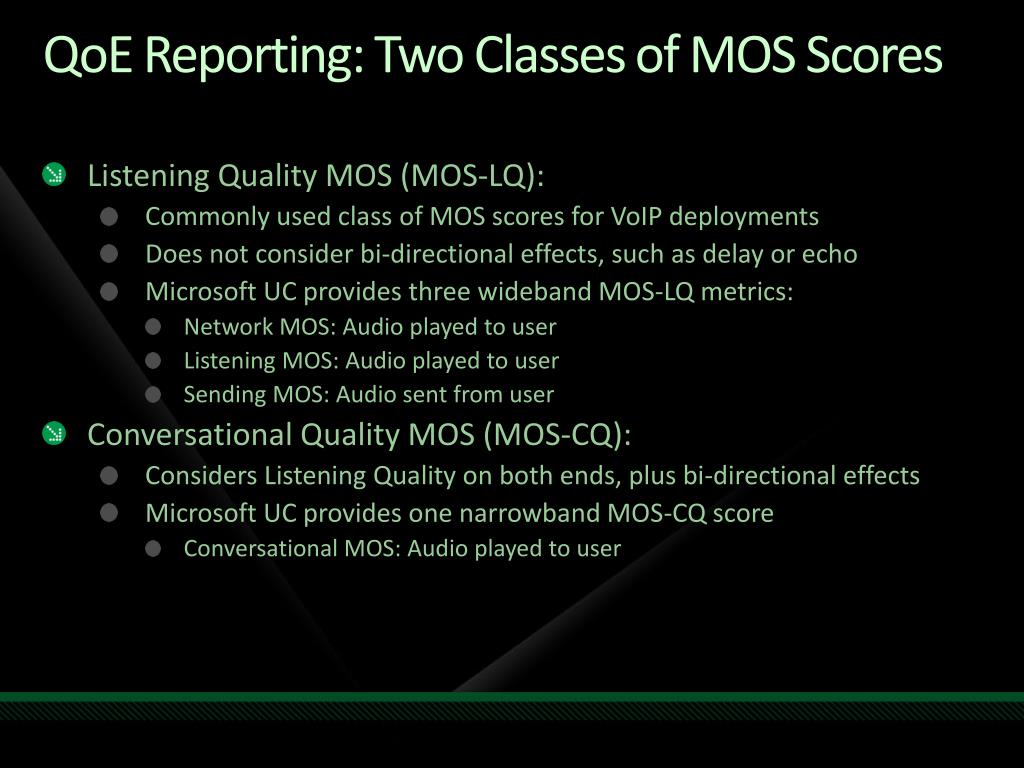 QoE Reporting: Two Classes of MOS Scores

Listening Quality MOS (MOS-LQ):

Commonly used class of MOS scores for VoIP deployments

Does not consider bi-directional effects, such as delay or echo

Microsoft UC provides three wideband MOS-LQ metrics:

Network MOS: Audio played to user

Listening MOS: Audio played to user

Sending MOS: Audio sent from user

Conversational Quality MOS (MOS-CQ):

Considers Listening Quality on both ends, plus bi-directional effects

Microsoft UC provides one narrowband MOS-CQ score

Conversational MOS: Audio played to user